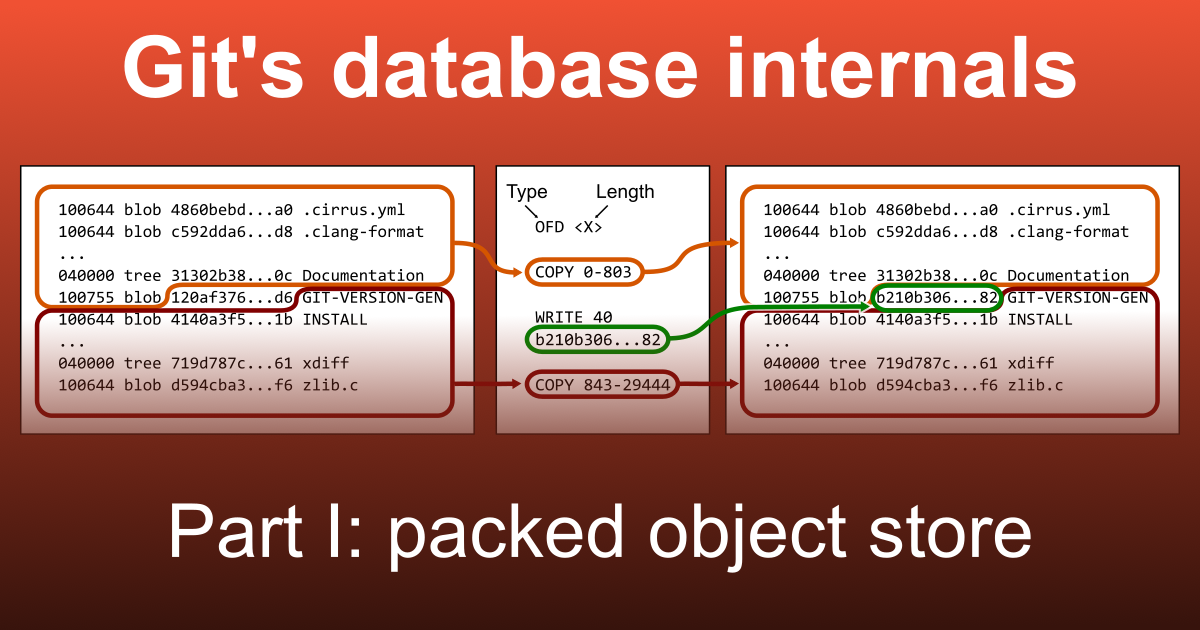 Git's database internals

100644 blob 4860bebd...a0 .cirrus.yml
100644 blob c592dda6...d8 .clang-format
...
040000 tree 31302b38...0c Documentation
100755 blob 120af376...d6 GIT-VERSION-GEN
100644 blob 4140a3f5...1b INSTALL
...
040000 tree 719d787c...61 xdiff
100644 blob d594cba3...f6 zlib.c

Type Length
OFD <X>

COPY 0-803

WRITE 40
b210b306...82

COPY 843-29444

100644 blob 4860bebd...a0 .cirrus.yml
100644 blob c592dda6...d8 .clang-format
...
040000 tree 31302b38...0c Documentation
100755 blob b210b306...82 GIT-VERSION-GEN
100644 blob 4140a3f5...1b INSTALL
...
040000 tree 719d787c...61 xdiff
100644 blob d594cba3...f6 zlib.c

Part I: packed object store